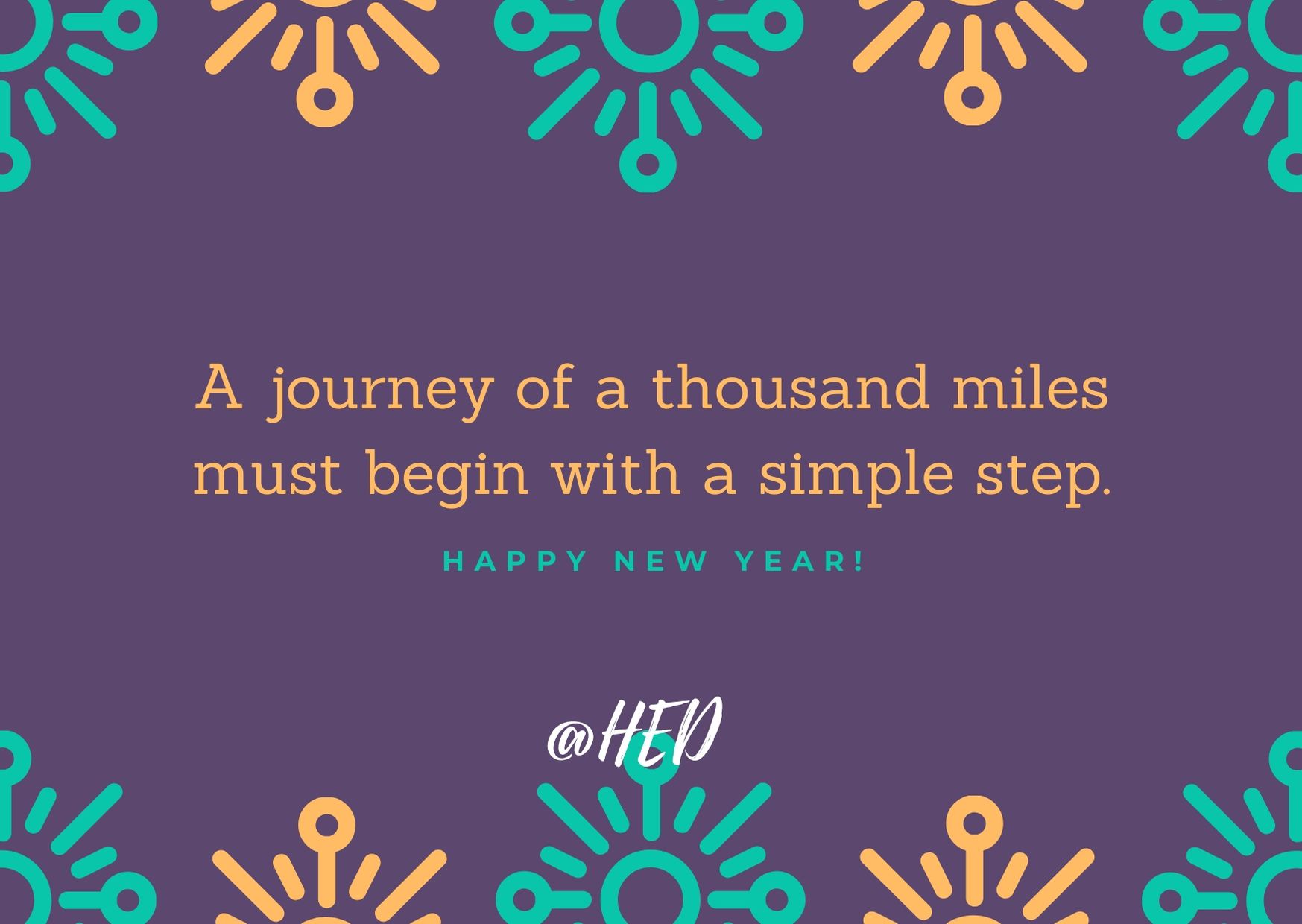 A journey of a thousand miles must begin with a simple step.

HAPPY NEW YEAR!

@HED